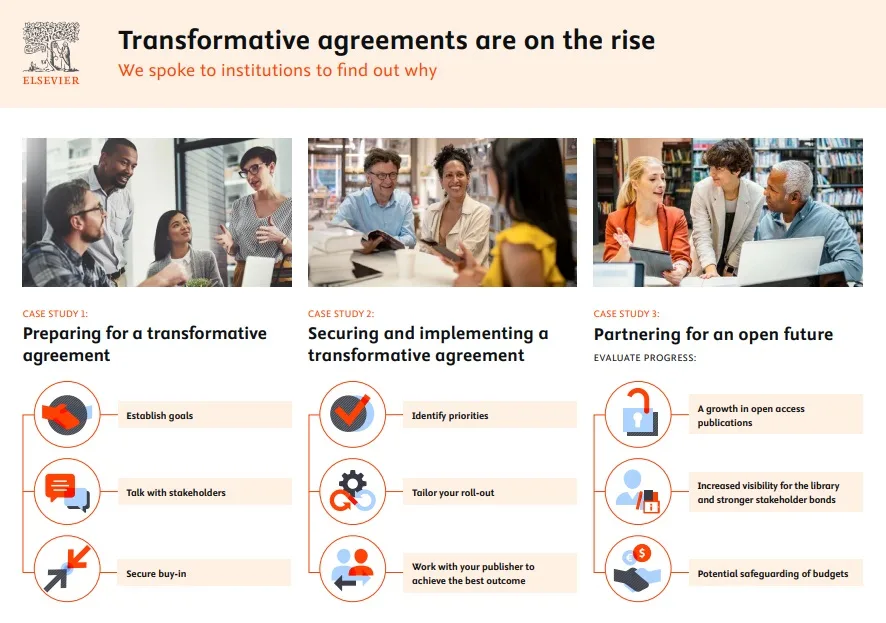 ELSEVIER

Transformative agreements are on the rise
We spoke to institutions to find out why

CASE STUDY 1:
Preparing for a transformative agreement

Establish goals

Talk with stakeholders

Secure buy-in

CASE STUDY 2:
Securing and implementing a transformative agreement

Identify priorities

Tailor your roll-out

Work with your publisher to achieve the best outcome

CASE STUDY 3:
Partnering for an open future
EVALUATE PROGRESS:

A growth in open access publications

Increased visibility for the library and stronger stakeholder bonds

Potential safeguarding of budgets